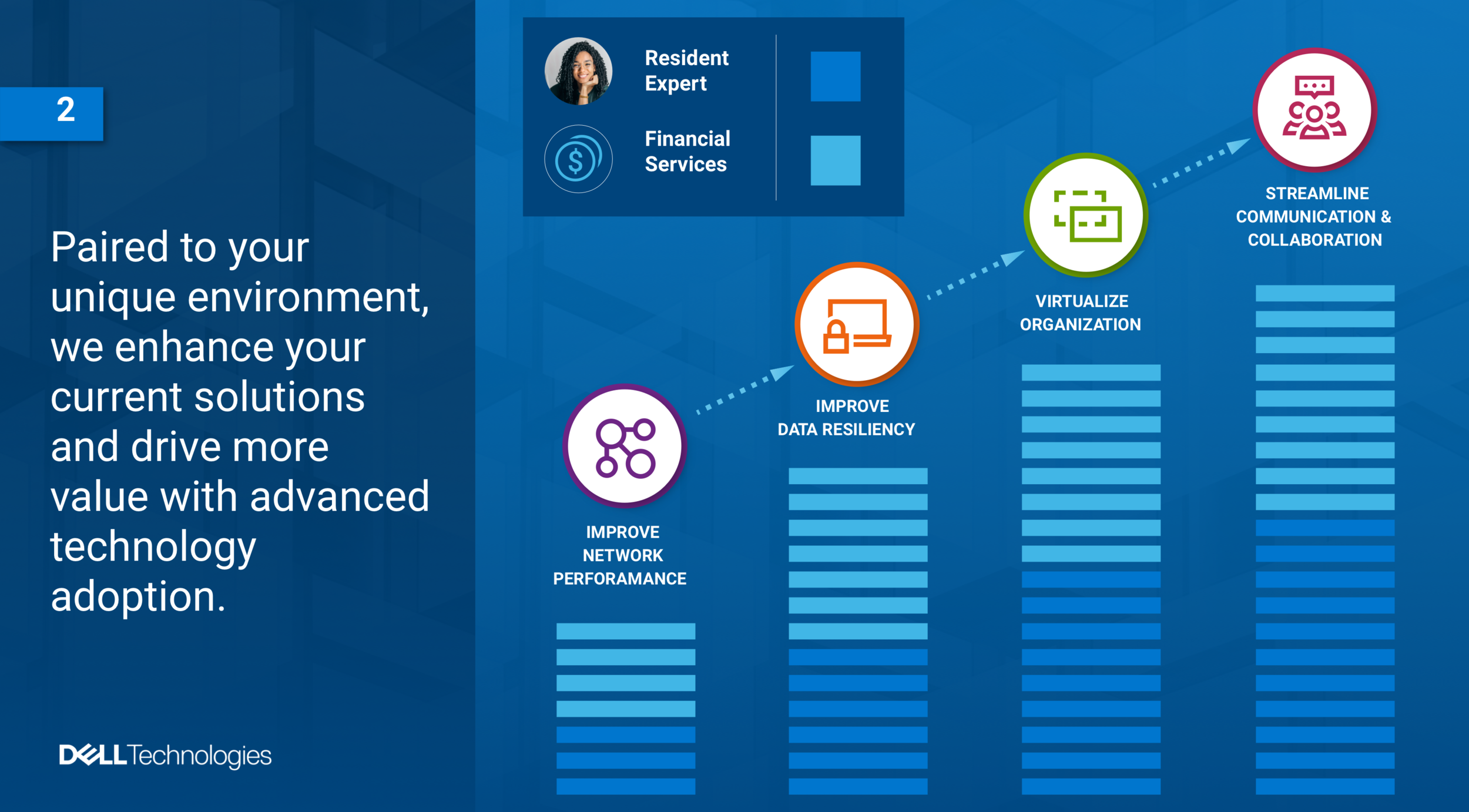 2

Paired to your unique environment, we enhance your current solutions and drive more value with advanced technology adoption.

DELL Technologies

Resident Expert

Financial Services

IMPROVE NETWORK PERFORAMANCE

IMPROVE DATA RESILIENCY

VIRTUALIZE ORGANIZATION

STREAMLINE COMMUNICATION & COLLABORATION